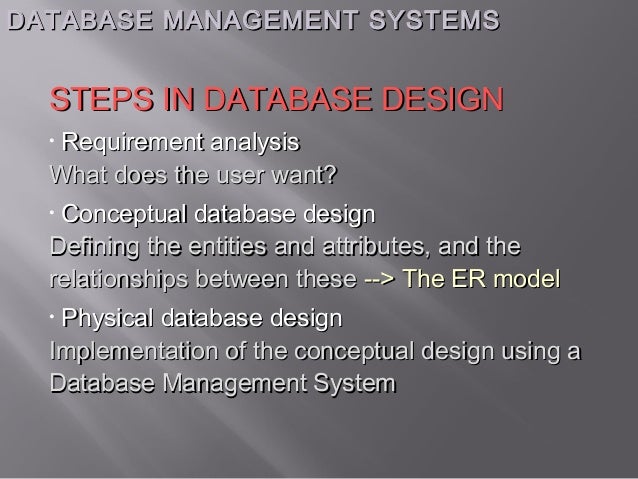 DATABASE MANAGEMENT SYSTEMS

STEPS IN DATABASE DESIGN

· Requirement analysis
What does the user want?

· Conceptual database design
Defining the entities and attributes, and the relationships between these --> The ER model

· Physical database design
Implementation of the conceptual design using a Database Management System